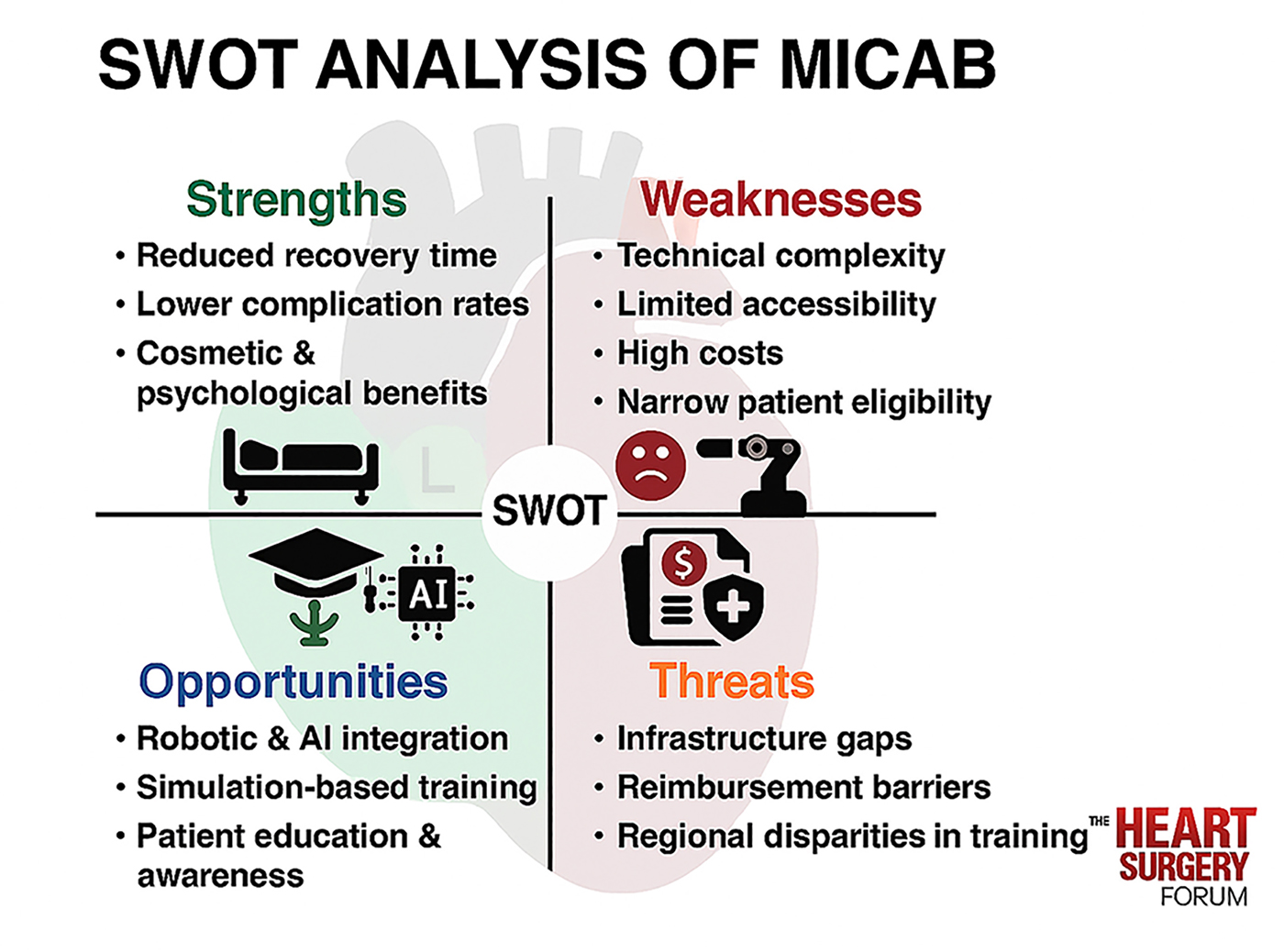 SWOT ANALYSIS OF MICAB

Strengths
• Reduced recovery time
• Lower complication rates
• Cosmetic & psychological benefits

Weaknesses
• Technical complexity
• Limited accessibility
• High costs
• Narrow patient eligibility

SWOT

AI

$

Opportunities
• Robotic & AI integration
• Simulation-based training
• Patient education & awareness

Threats
• Infrastructure gaps
• Reimbursement barriers
• Regional disparities in training

THE HEART SURGERY FORUM